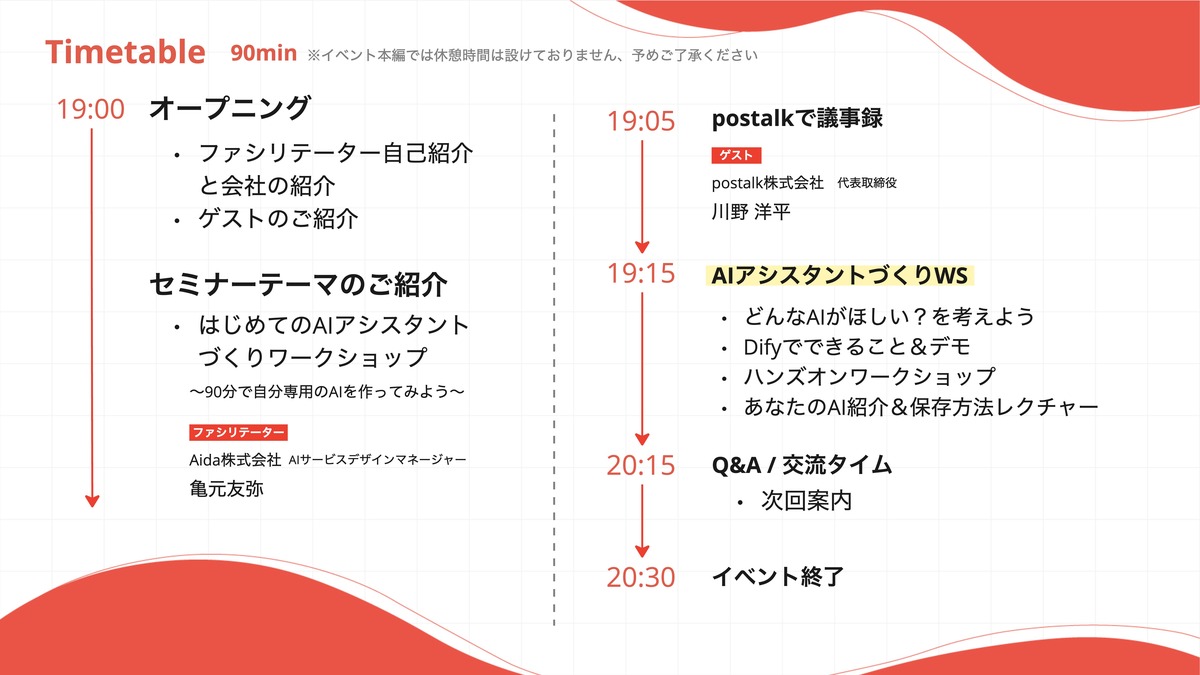 Timetable 90min ※イベント本編では休憩時間は設けておりません、予めご了承ください

19:00 オープニング

• ファシリテーター自己紹介と会社の紹介
• ゲストのご紹介

セミナーテーマのご紹介

• はじめてのAIアシスタントづくりワークショップ
〜90分で自分専用のAIを作ってみよう〜

ファシリテーター
Aida株式会社 AIサービスデザインマネージャー
亀元友弥

19:05 postalkで議事録

ゲスト
postalk株式会社 代表取締役
川野 洋平

19:15 AIアシスタントづくりWS

• どんなAIがほしい？を考えよう
• Difyでできること＆デモ
• ハンズオンワークショップ
• あなたのAI紹介＆保存方法レクチャー

20:15 Q&A / 交流タイム

• 次回案内

20:30 イベント終了